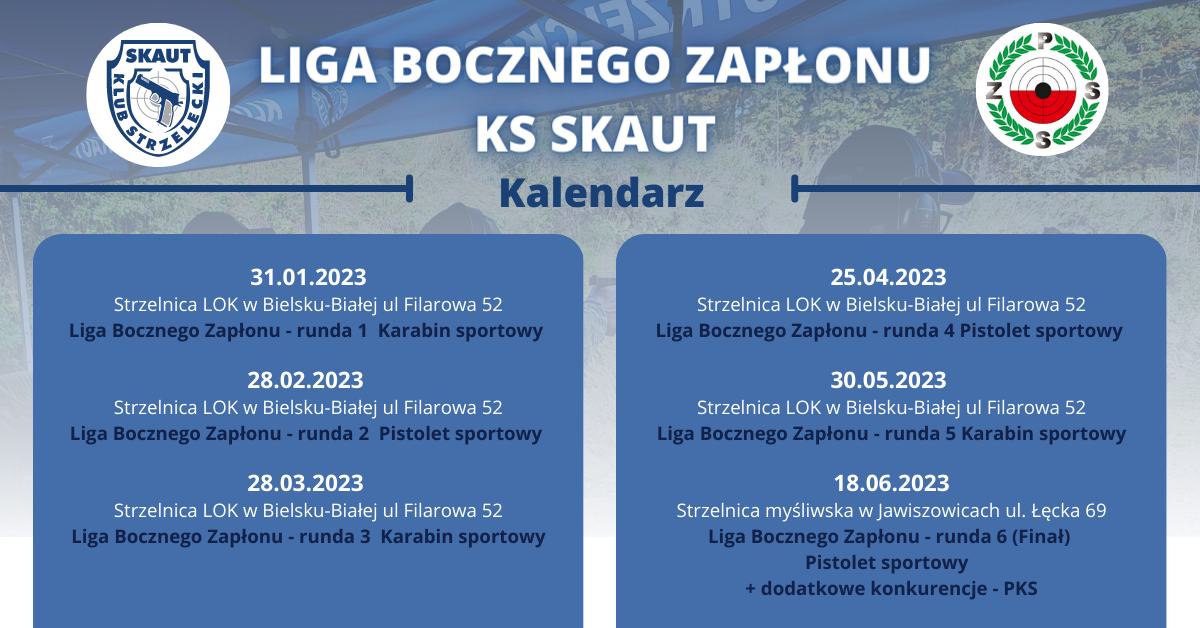 SKAUT KLUB STRZELECKI

LIGA BOCZNEGO ZAPŁONU
KS SKAUT

P Z S S

Kalendarz

31.01.2023
Strzelnica LOK w Bielsku-Białej ul Filarowa 52
Liga Bocznego Zapłonu - runda 1 Karabin sportowy

28.02.2023
Strzelnica LOK w Bielsku-Białej ul Filarowa 52
Liga Bocznego Zapłonu - runda 2 Pistolet sportowy

28.03.2023
Strzelnica LOK w Bielsku-Białej ul Filarowa 52
Liga Bocznego Zapłonu - runda 3 Karabin sportowy

25.04.2023
Strzelnica LOK w Bielsku-Białej ul Filarowa 52
Liga Bocznego Zapłonu - runda 4 Pistolet sportowy

30.05.2023
Strzelnica LOK w Bielsku-Białej ul Filarowa 52
Liga Bocznego Zapłonu - runda 5 Karabin sportowy

18.06.2023
Strzelnica myśliwska w Jawiszowicach ul. Łęcka 69
Liga Bocznego Zapłonu - runda 6 (Finał)
Pistolet sportowy
+ dodatkowe konkurencje - PKS